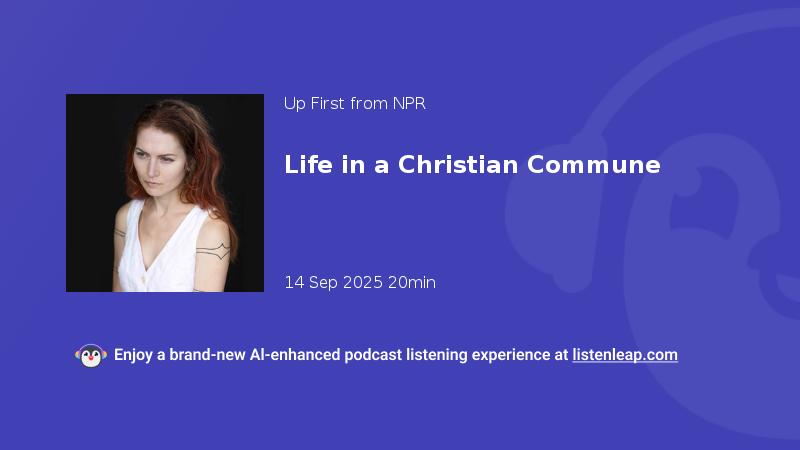 Up First from NPR

Life in a Christian Commune

14 Sep 2025 20min

Enjoy a brand-new AI-enhanced podcast listening experience at listenleap.com